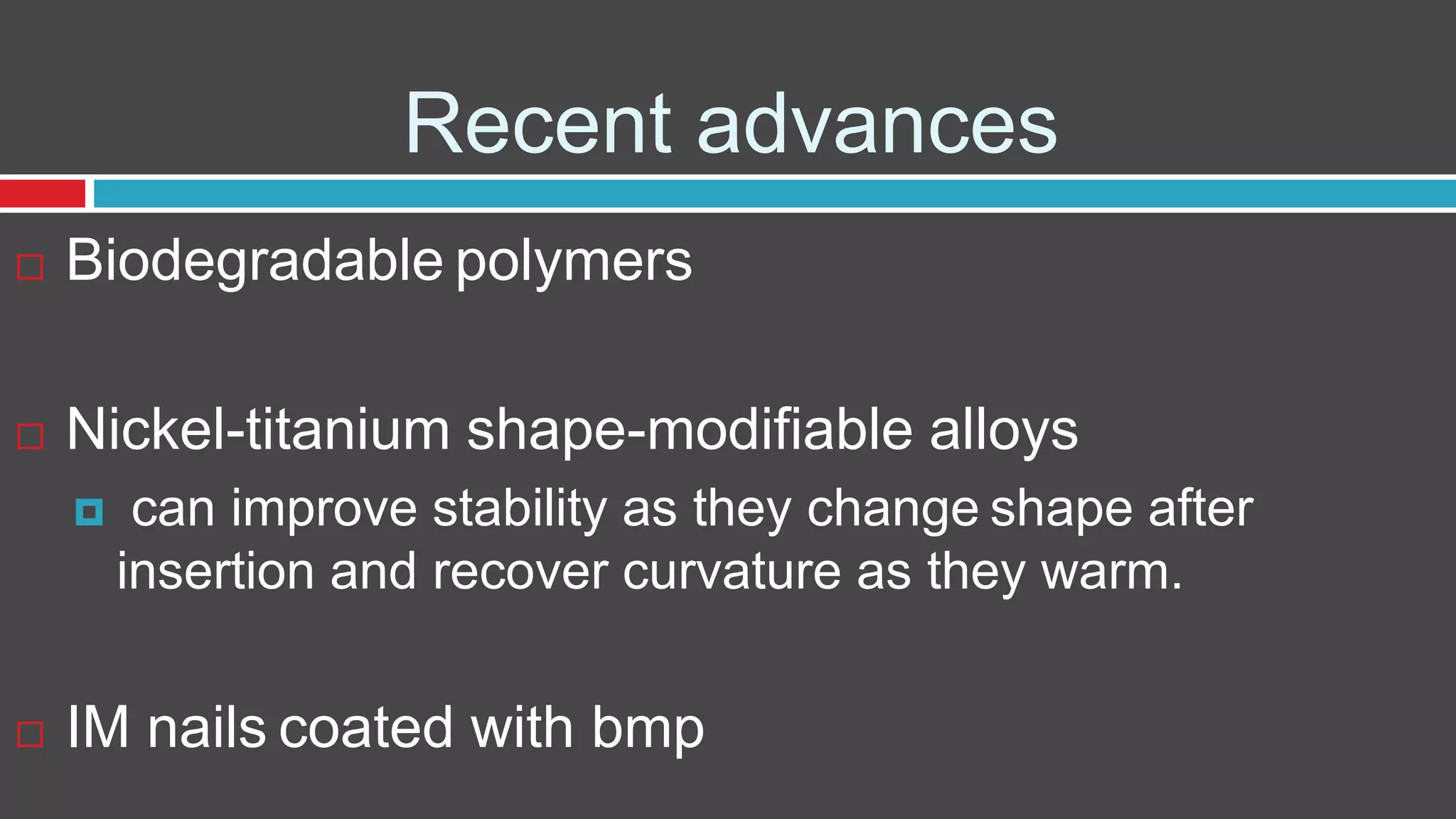 Recent advances

Biodegradable polymers

Nickel-titanium shape-modifiable alloys

can improve stability as they change shape after insertion and recover curvature as they warm.

IM nails coated with bmp